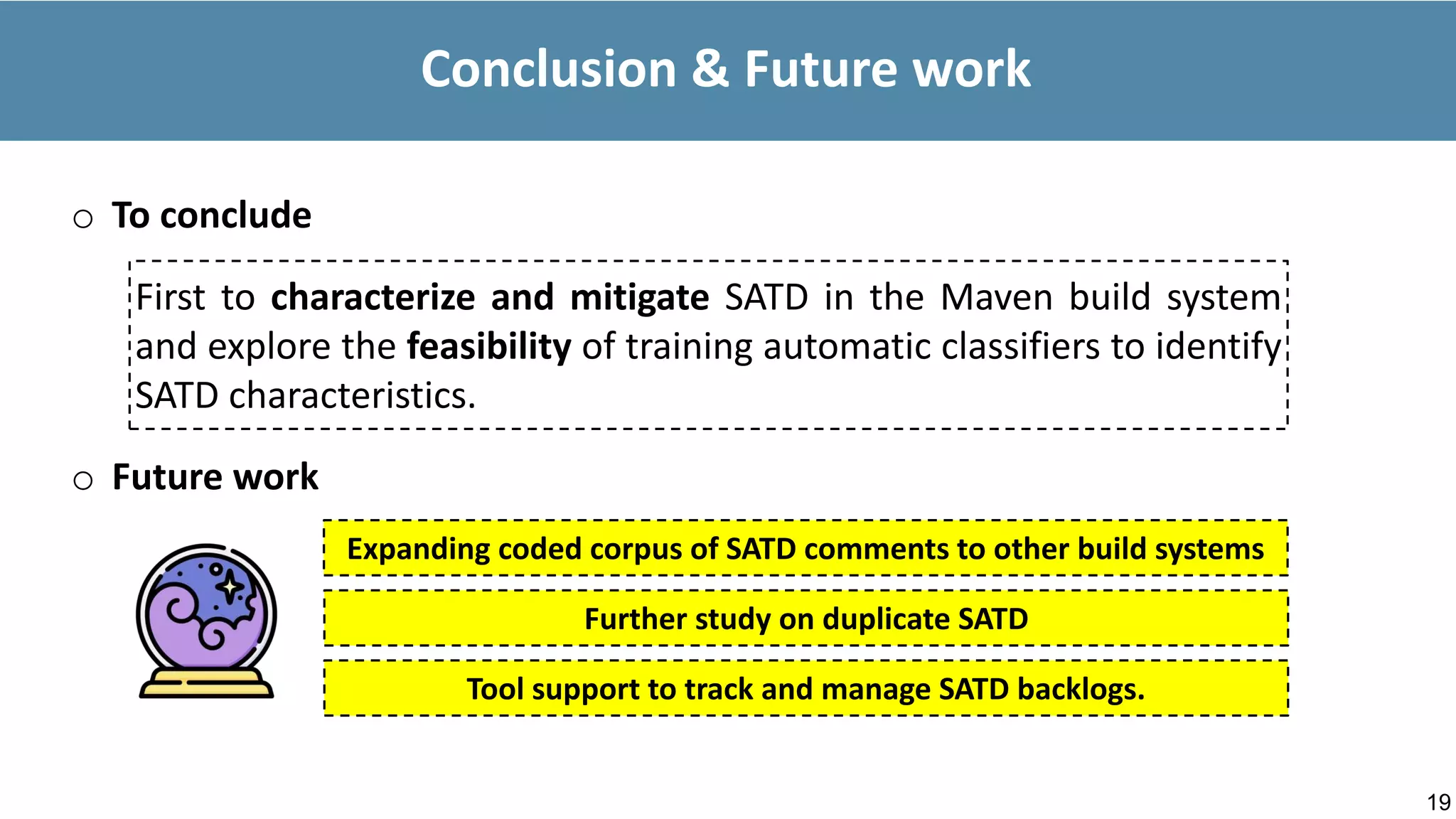 Conclusion & Future work

○ To conclude

First to characterize and mitigate SATD in the Maven build system and explore the feasibility of training automatic classifiers to identify SATD characteristics.

○ Future work

Expanding coded corpus of SATD comments to other build systems

Further study on duplicate SATD

Tool support to track and manage SATD backlogs.

19